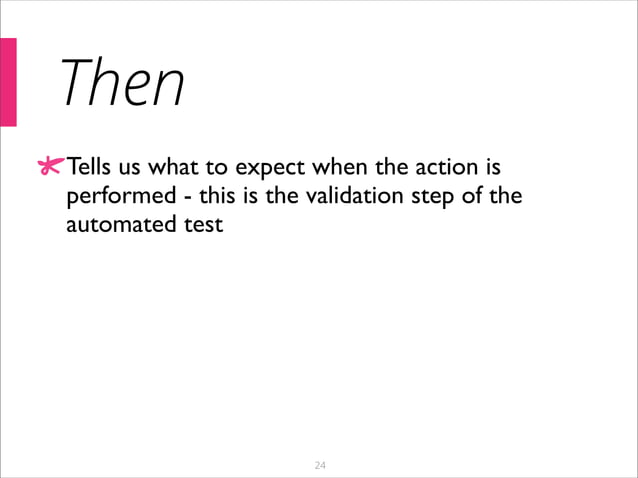 Then

Tells us what to expect when the action is performed - this is the validation step of the automated test

24